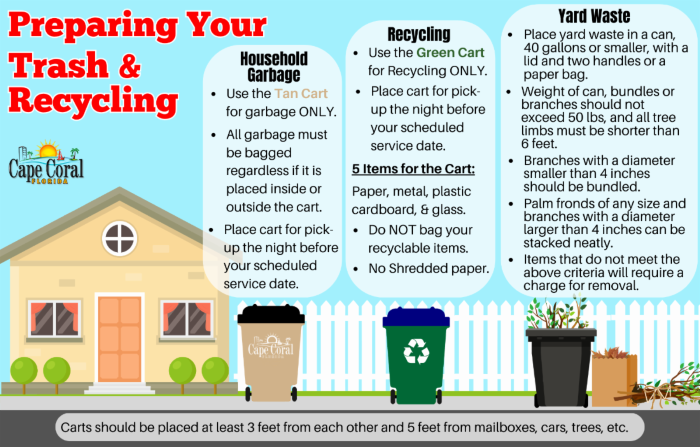 Preparing Your Trash & Recycling

Cape Coral FLORIDA

Household Garbage

- Use the Tan Cart for garbage ONLY.
- All garbage must be bagged regardless if it is placed inside or outside the cart.
- Place cart for pick-up the night before your scheduled service date.

Recycling

- Use the Green Cart for Recycling ONLY.
- Place cart for pick-up the night before your scheduled service date.

5 Items for the Cart:

Paper, metal, plastic cardboard, & glass.

- Do NOT bag your recyclable items.
- No Shredded paper.

Yard Waste

- Place yard waste in a can, 40 gallons or smaller, with a lid and two handles or a paper bag.
- Weight of can, bundles or branches should not exceed 50 lbs, and all tree limbs must be shorter than 6 feet.
- Branches with a diameter smaller than 4 inches should be bundled.
- Palm fronds of any size and branches with a diameter larger than 4 inches can be stacked neatly.
- Items that do not meet the above criteria will require a charge for removal.

Cape Coral FLORIDA

Carts should be placed at least 3 feet from each other and 5 feet from mailboxes, cars, trees, etc.